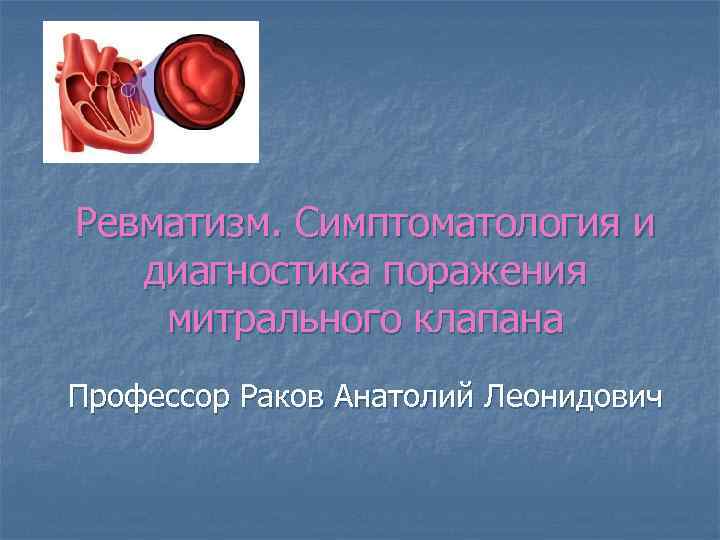 Ревматизм. Симптоматология и диагностика поражения митрального клапана

Профессор Раков Анатолий Леонидович